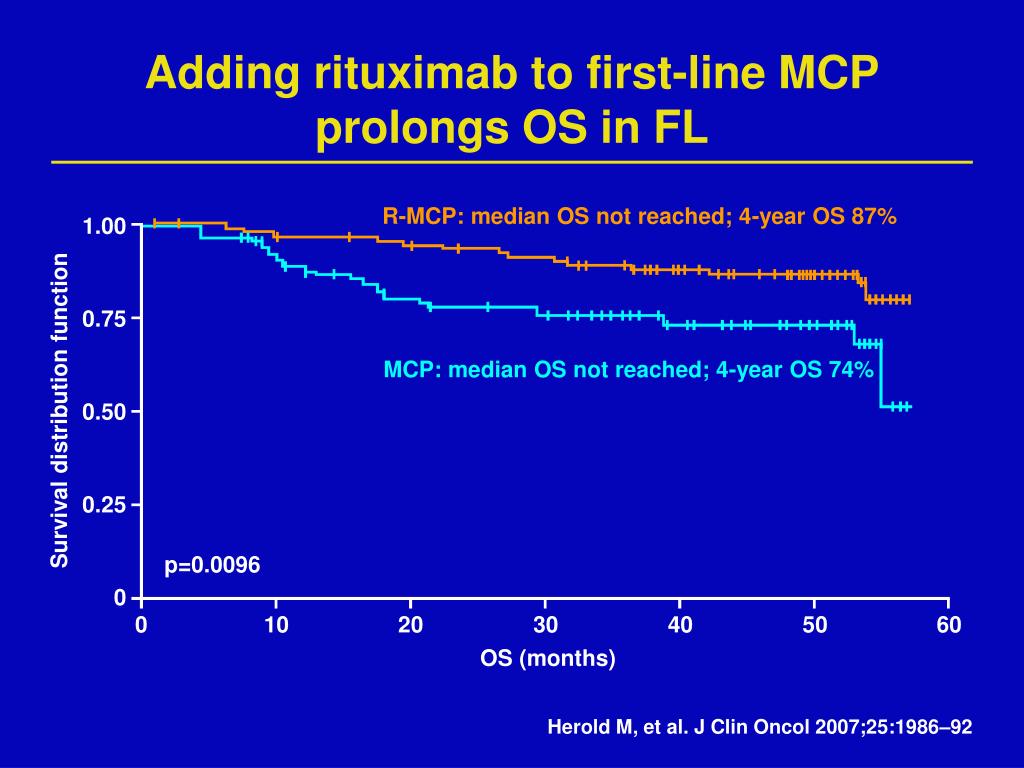 Adding rituximab to first-line MCP prolongs OS in FL

R-MCP: median OS not reached; 4-year OS 87%

MCP: median OS not reached; 4-year OS 74%

Survival distribution function

1.00
0.75
0.50
0.25
0

p=0.0096

0
10
20
30
40
50
60

OS (months)

Herold M, et al. J Clin Oncol 2007;25:1986–92